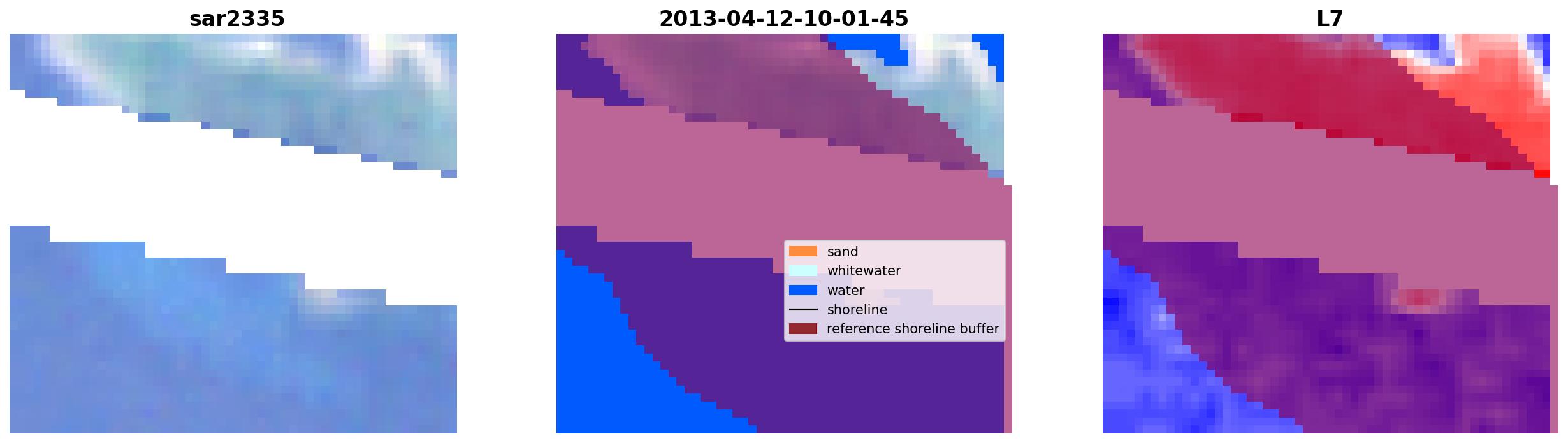 sar2335

2013-04-12-10-01-45

L7

sand
whitewater
water
shoreline
reference shoreline buffer